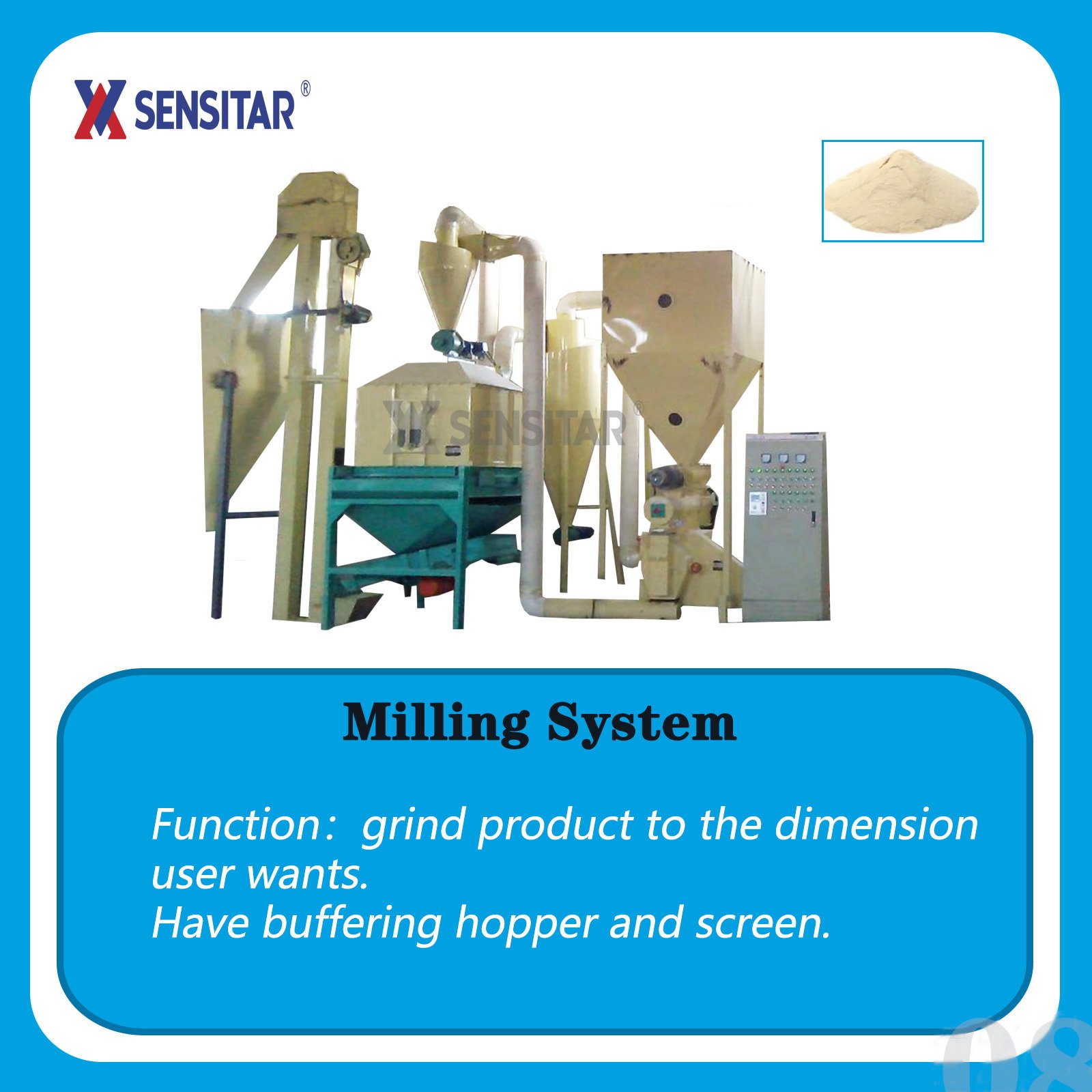 SENSITAR®

SENSITAR®

Milling System

Function： grind product to the dimension user wants.
Have buffering hopper and screen.

08